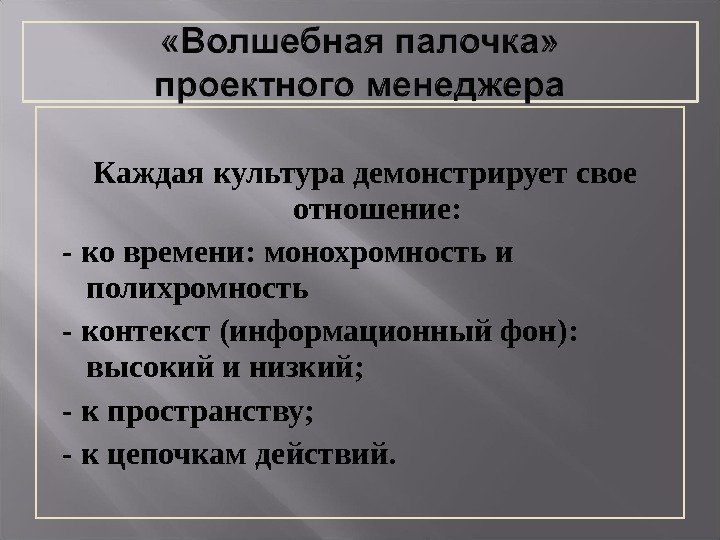 «Волшебная палочка» проектного менеджера

Каждая культура демонстрирует свое отношение:

- ко времени: монохромность и полихромность

- контекст (информационный фон): высокий и низкий;

- к пространству;

- к цепочкам действий.